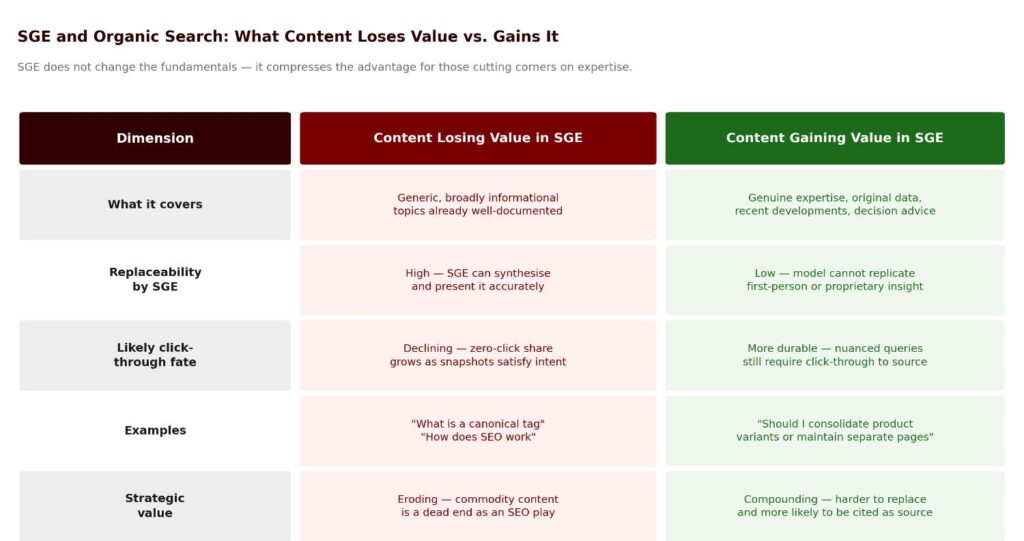 SGE and Organic Search: What Content Loses Value vs. Gains It

SGE does not change the fundamentals — it compresses the advantage for those cutting corners on expertise.

| Dimension | Content Losing Value in SGE | Content Gaining Value in SGE |
|---|---|---|
| What it covers | Generic, broadly informational topics already well-documented | Genuine expertise, original data, recent developments, decision advice |
| Replaceability by SGE | High — SGE can synthesise and present it accurately | Low — model cannot replicate first-person or proprietary insight |
| Likely click-through fate | Declining — zero-click share grows as snapshots satisfy intent | More durable — nuanced queries still require click-through to source |
| Examples | "What is a canonical tag" "How does SEO work" | "Should I consolidate product variants or maintain separate pages" |
| Strategic value | Eroding — commodity content is a dead end as an SEO play | Compounding — harder to replace and more likely to be cited as source |